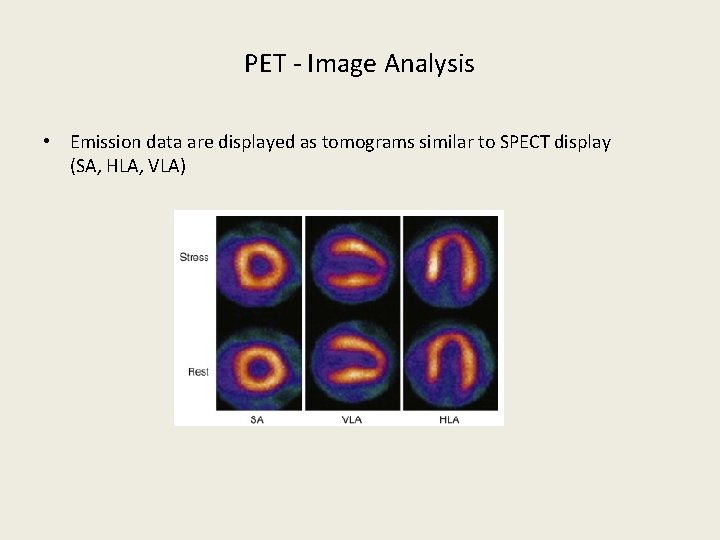 PET - Image Analysis

• Emission data are displayed as tomograms similar to SPECT display (SA, HLA, VLA)

Stress

Rest

SA VLA HLA